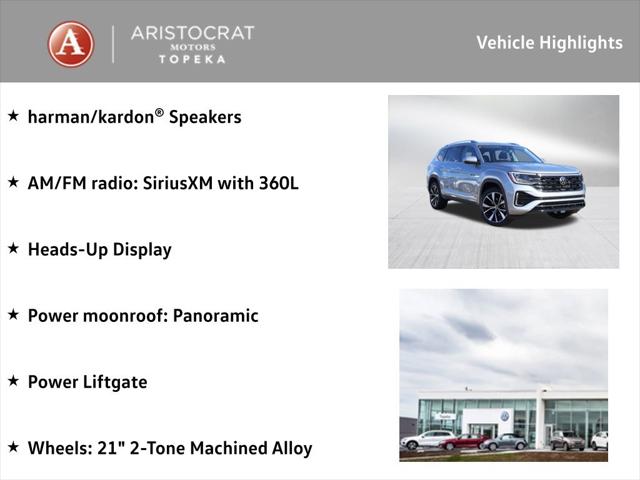 A
ARISTOCRAT
MOTORS
TOPEKA

Vehicle Highlights

★ harman/kardon® Speakers

★ AM/FM radio: SiriusXM with 360L

★ Heads-Up Display

★ Power moonroof: Panoramic

★ Power Liftgate

★ Wheels: 21" 2-Tone Machined Alloy

Topeka